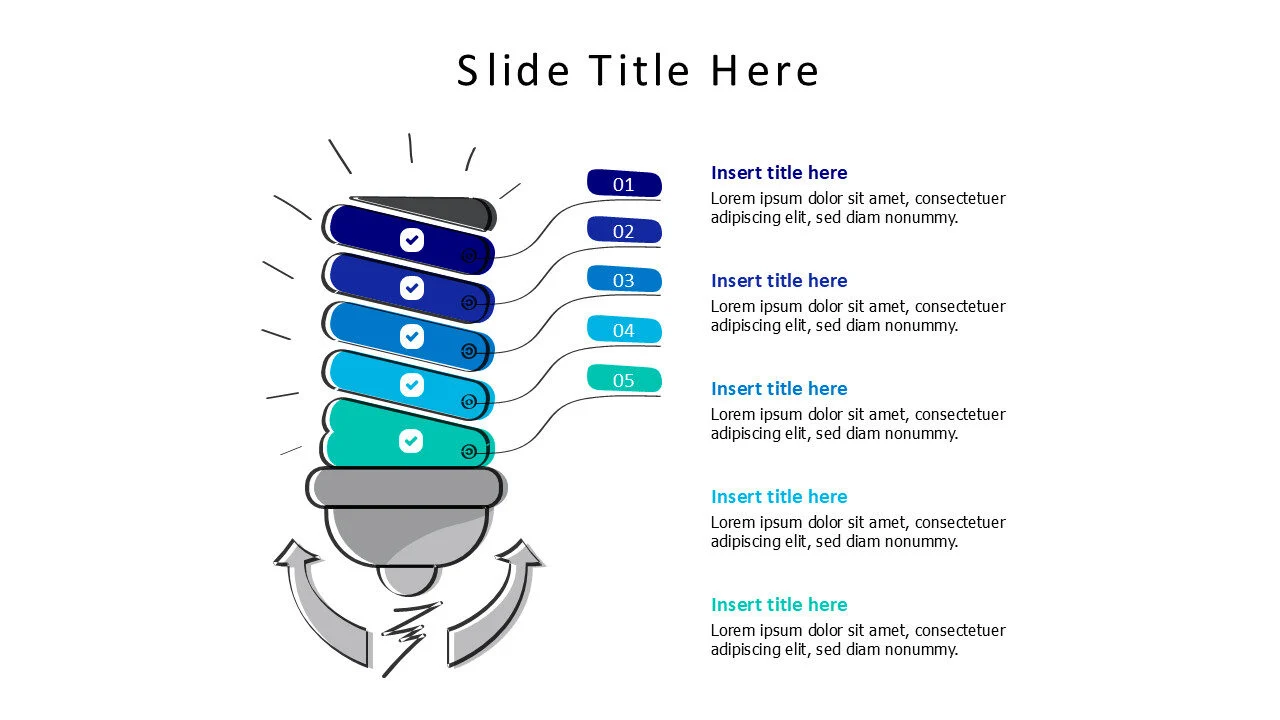 Slide Title Here

01

02

03

04

05

Insert title here
Lorem ipsum dolor sit amet, consectetuer adipiscing elit, sed diam nonummy.

Insert title here
Lorem ipsum dolor sit amet, consectetuer adipiscing elit, sed diam nonummy.

Insert title here
Lorem ipsum dolor sit amet, consectetuer adipiscing elit, sed diam nonummy.

Insert title here
Lorem ipsum dolor sit amet, consectetuer adipiscing elit, sed diam nonummy.

Insert title here
Lorem ipsum dolor sit amet, consectetuer adipiscing elit, sed diam nonummy.